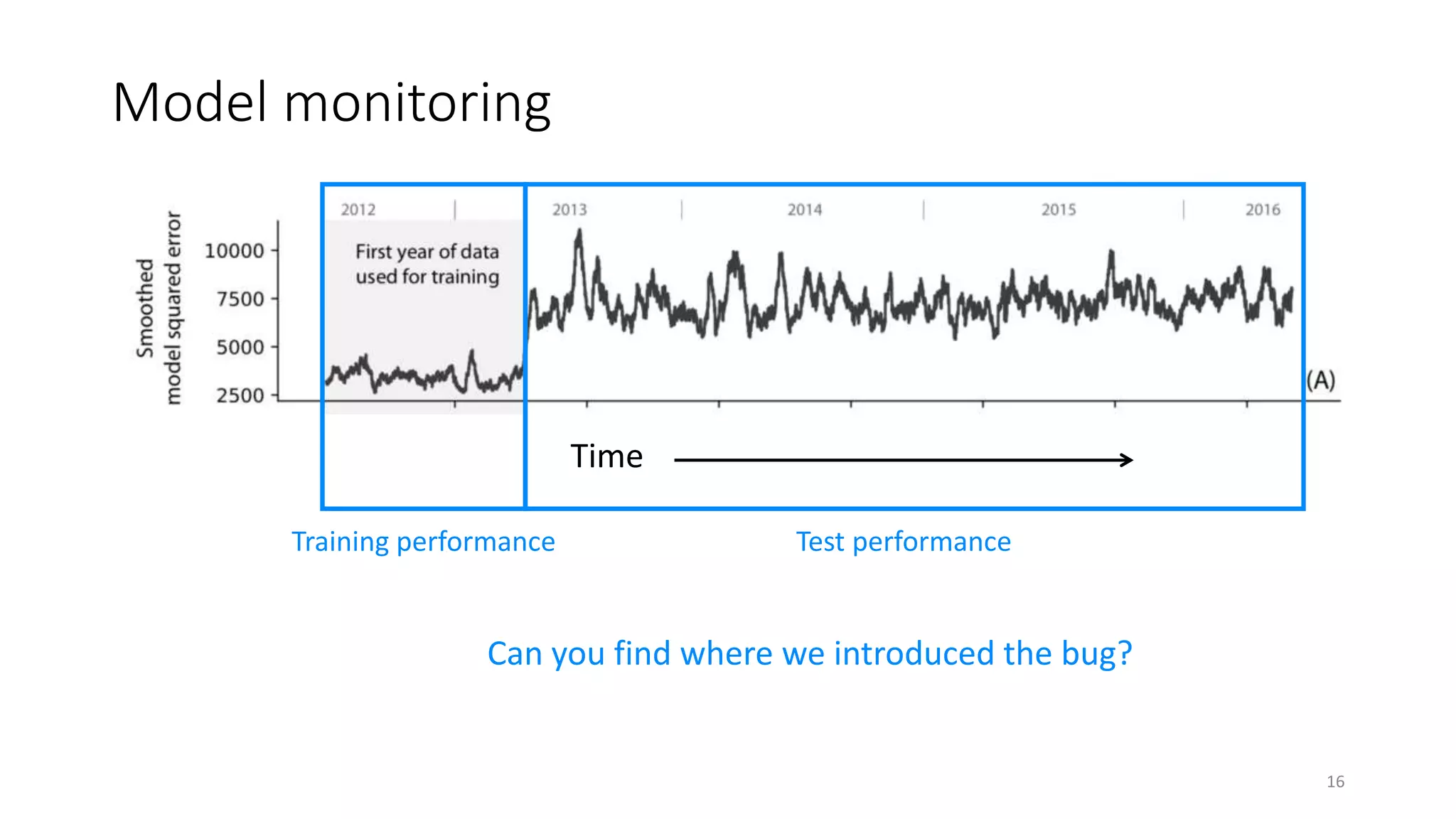 Model monitoring

Smoothed model squared error

10000
7500
5000
2500

2012
2013
2014
2015
2016

First year of data used for training

(A)

Time

Training performance

Test performance

Can you find where we introduced the bug?

16